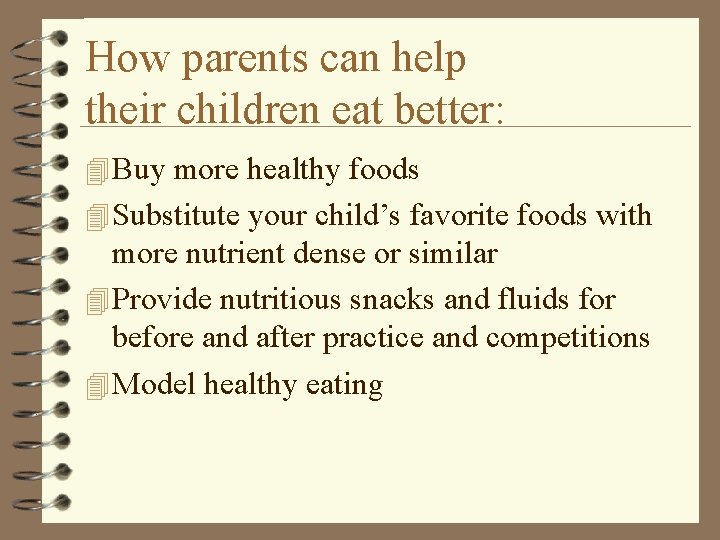 How parents can help their children eat better:

Buy more healthy foods

Substitute your child’s favorite foods with more nutrient dense or similar

Provide nutritious snacks and fluids for before and after practice and competitions

Model healthy eating